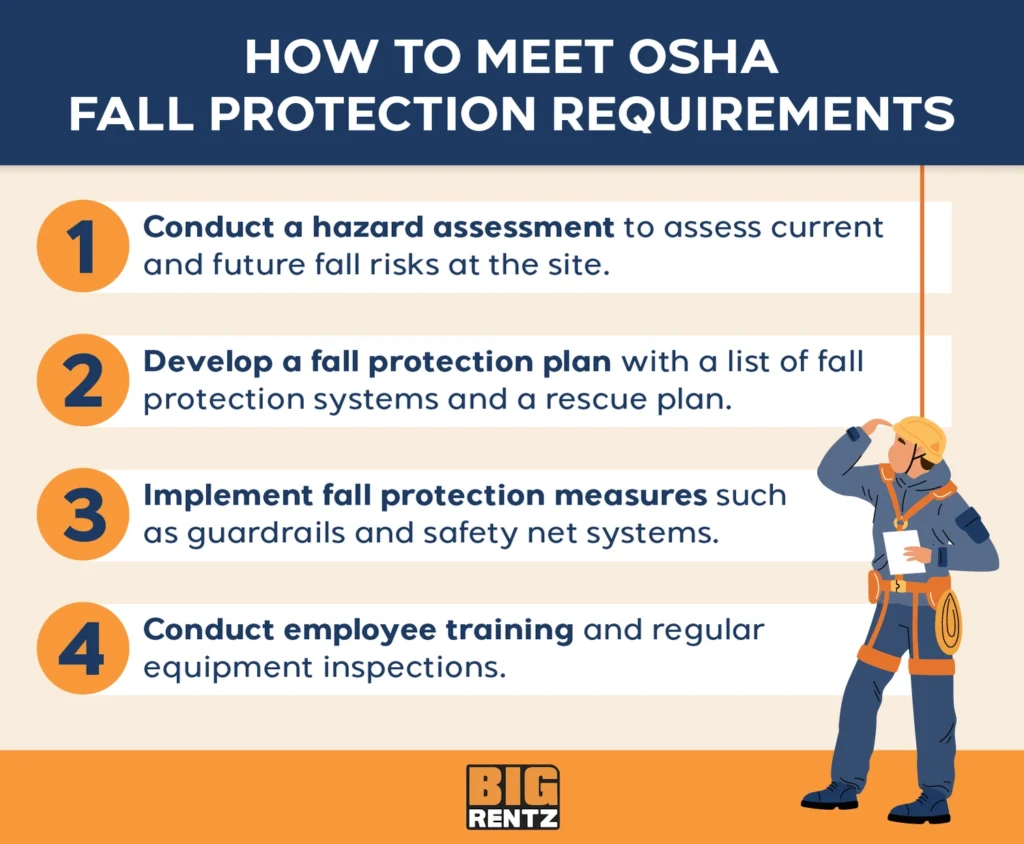 HOW TO MEET OSHA FALL PROTECTION REQUIREMENTS

1 Conduct a hazard assessment to assess current and future fall risks at the site.

2 Develop a fall protection plan with a list of fall protection systems and a rescue plan.

3 Implement fall protection measures such as guardrails and safety net systems.

4 Conduct employee training and regular equipment inspections.

BIG RENTZ